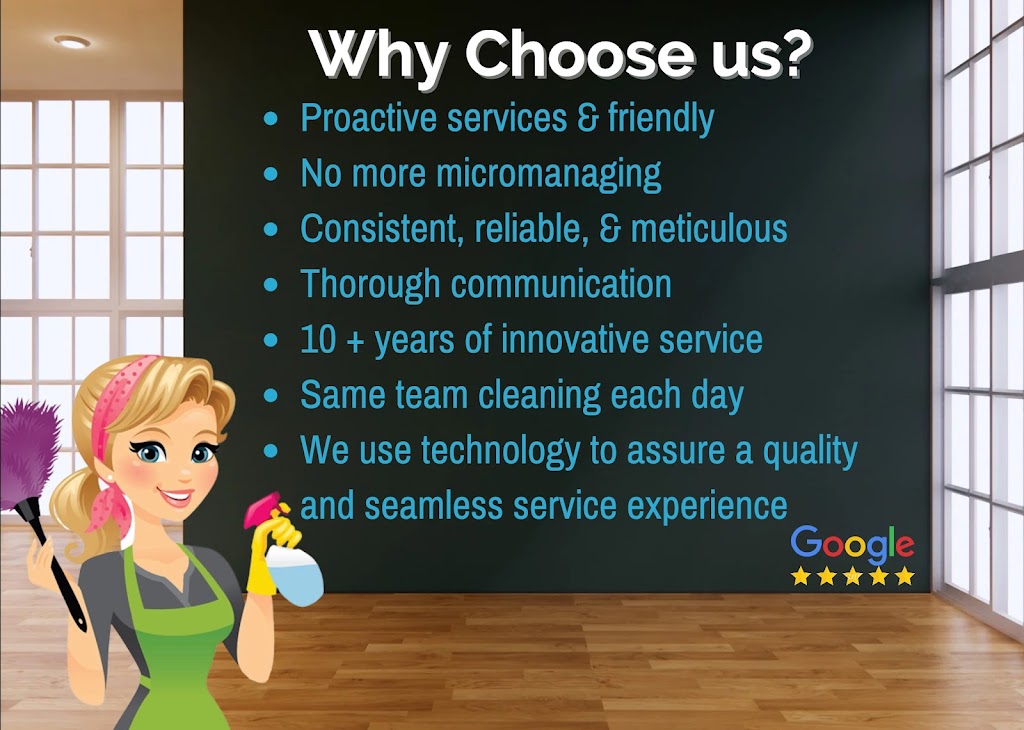 Why Choose us?

- Proactive services & friendly
- No more micromanaging
- Consistent, reliable, & meticulous
- Thorough communication
- 10 + years of innovative service
- Same team cleaning each day
- We use technology to assure a quality and seamless service experience

Google
★★★★★